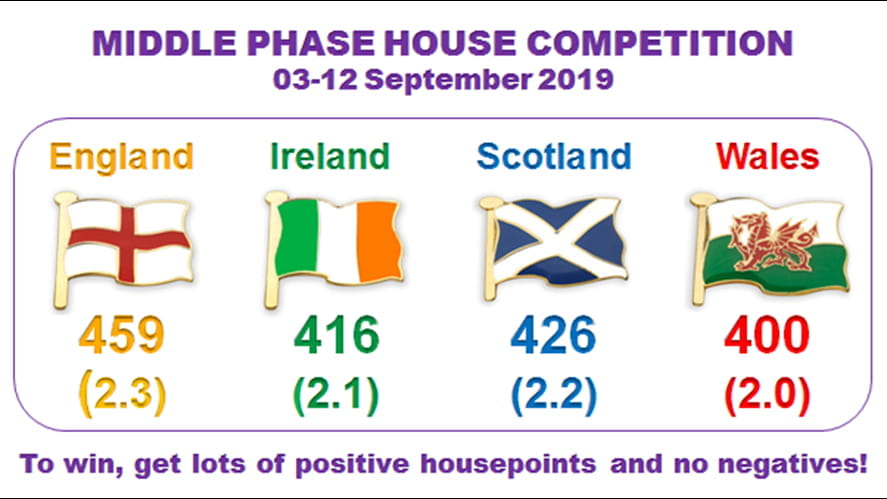 MIDDLE PHASE HOUSE COMPETITION
03-12 September 2019

England
459
(2.3)

Ireland
416
(2.1)

Scotland
426
(2.2)

Wales
400
(2.0)

To win, get lots of positive housepoints and no negatives!